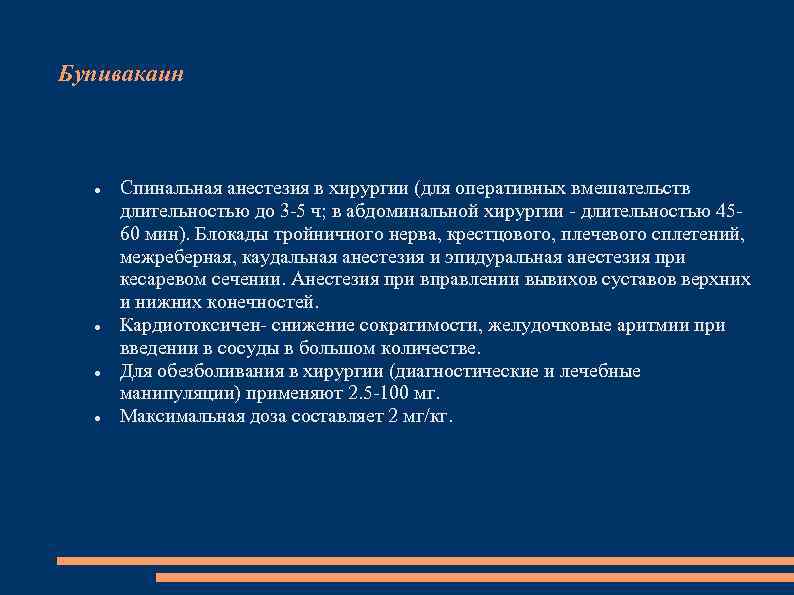 Бупивакаин

- Спинальная анестезия в хирургии (для оперативных вмешательств длительностью до 3-5 ч; в абдоминальной хирургии - длительностью 45-60 мин). Блокады тройничного нерва, крестцового, плечевого сплетений, межреберная, каудальная анестезия и эпидуральная анестезия при кесаревом сечении. Анестезия при вправлении вывихов суставов верхних и нижних конечностей.
- Кардиотоксичен- снижение сократимости, желудочковые аритмии при введении в сосуды в большом количестве.
- Для обезболивания в хирургии (диагностические и лечебные манипуляции) применяют 2.5-100 мг.
- Максимальная доза составляет 2 мг/кг.